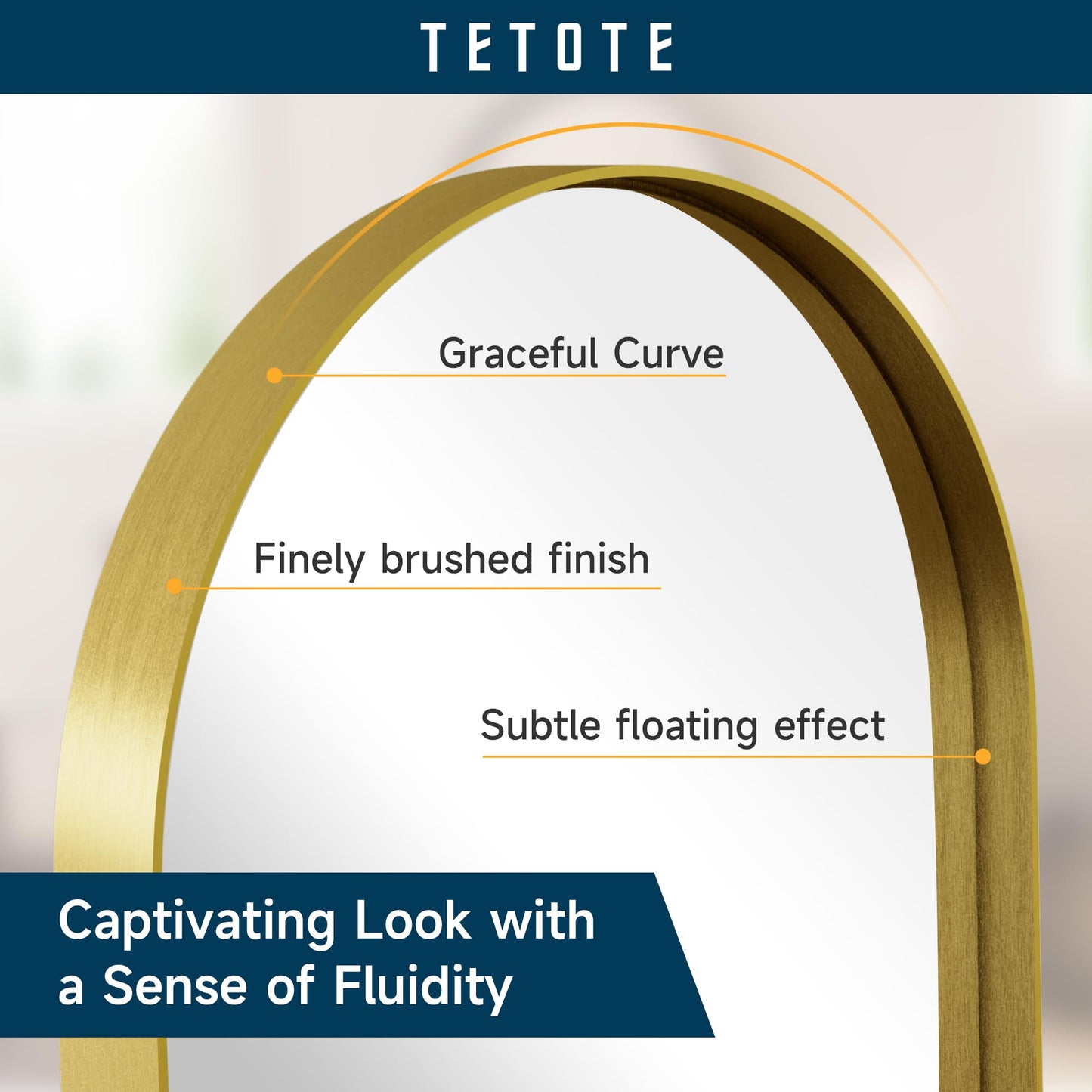 TETOTE

Graceful Curve

Finely brushed finish

Subtle floating effect

Captivating Look with a Sense of Fluidity